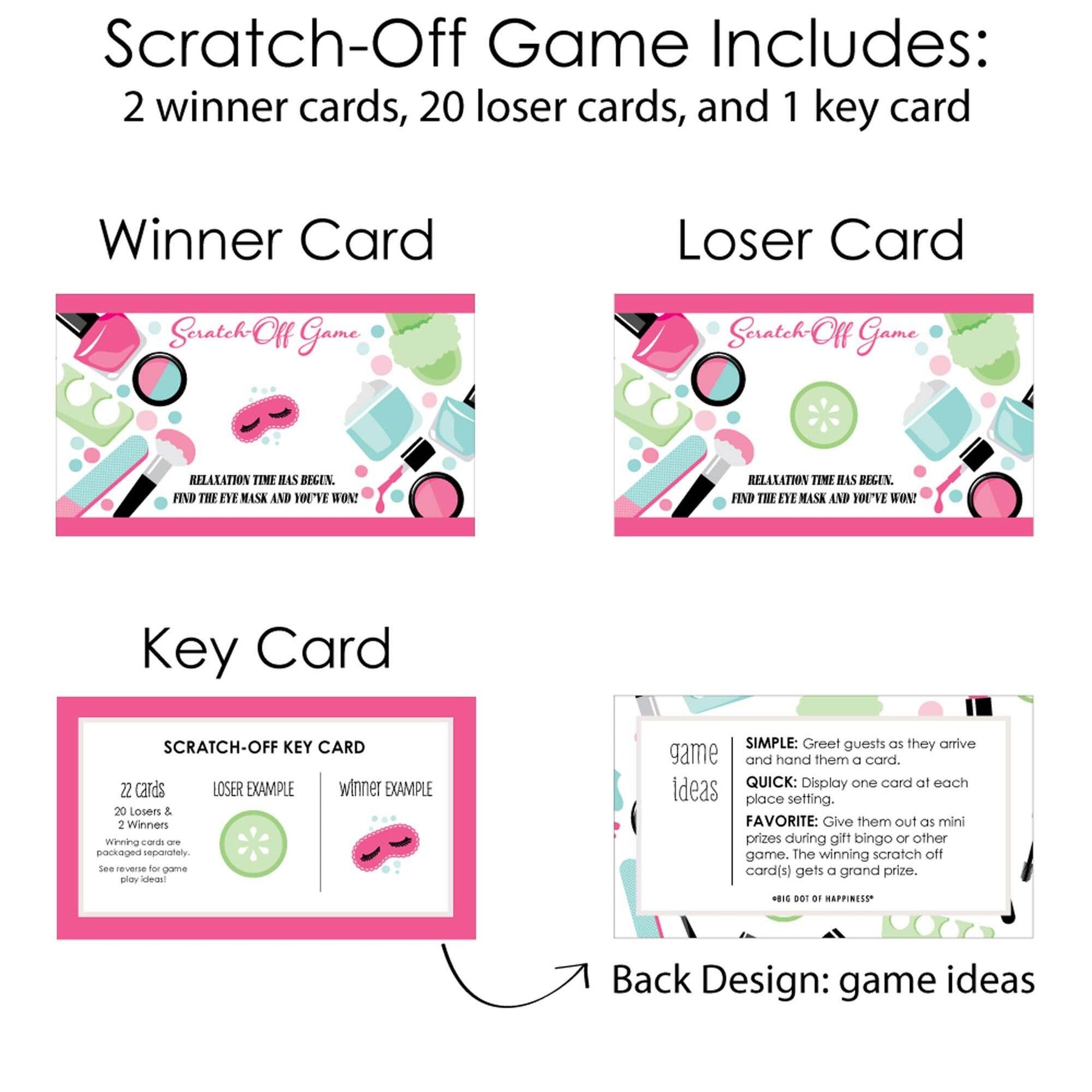 Scratch-Off Game Includes:
2 winner cards, 20 loser cards, and 1 key card

Winner Card

Scratch-Off Game

RELAXATION TIME HAS BEGUN.
FIND THE EYE MASK AND YOU'VE WON!

Loser Card

Scratch-Off Game

RELAXATION TIME HAS BEGUN.
FIND THE EYE MASK AND YOU'VE WON!

Key Card

SCRATCH-OFF KEY CARD

22 cards
20 Losers &
2 Winners
Winning cards are packaged separately.
See reverse for game play ideas!

LOSER EXAMPLE

winner EXAMPLE

game ideas

SIMPLE: Greet guests as they arrive and hand them a card.

QUICK: Display one card at each place setting.

FAVORITE: Give them out as mini prizes during gift bingo or other game. The winning scratch off card(s) gets a grand prize.

©BIG DOT OF HAPPINESS®

Back Design: game ideas